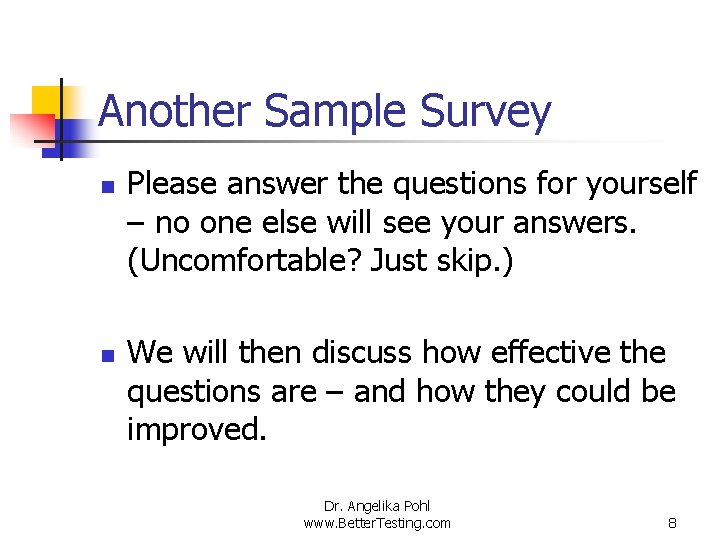 Another Sample Survey

- Please answer the questions for yourself – no one else will see your answers. (Uncomfortable? Just skip.)

- We will then discuss how effective the questions are – and how they could be improved.

Dr. Angelika Pohl
www.BetterTesting.com

8